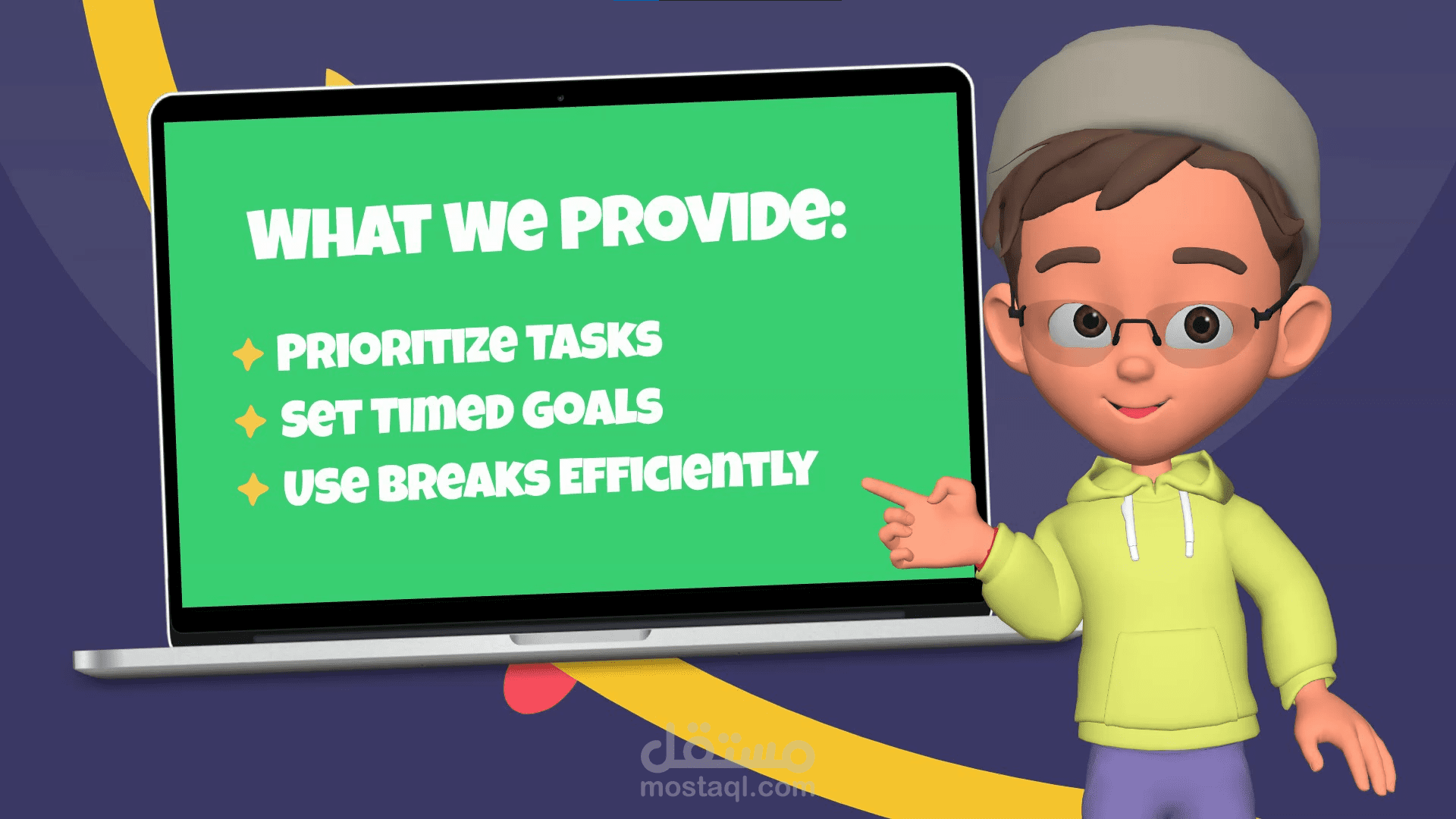 WHAT We PROVIDe:

PRIORITIZe TASKS
SeT TIMeD GOALS
USe BReAKS EFFICIeNTLY

مستقل
mostaql.com